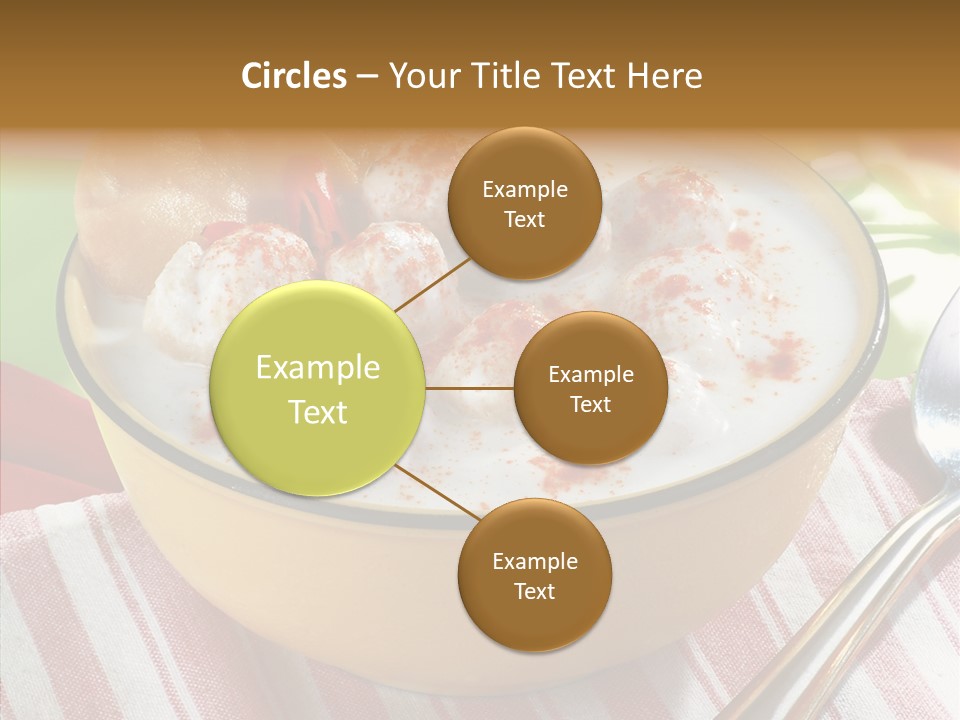 Circles – Your Title Text Here

Example Text

Example Text

Example Text

Example Text